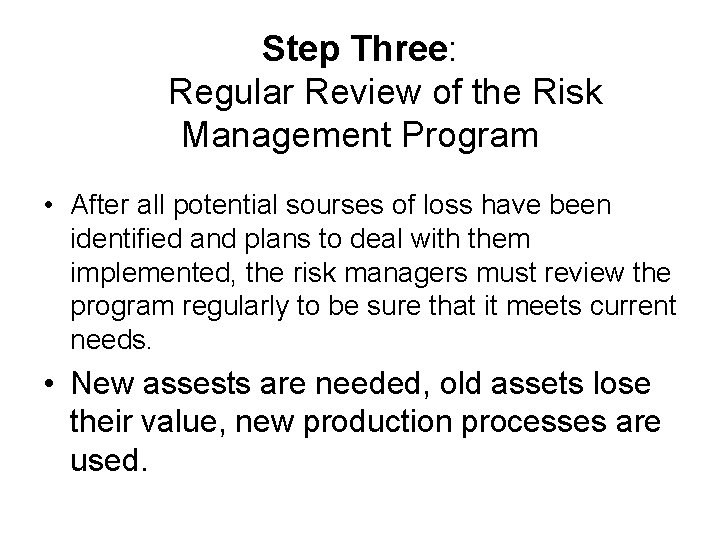 Step Three:
Regular Review of the Risk Management Program

• After all potential sourses of loss have been identified and plans to deal with them implemented, the risk managers must review the program regularly to be sure that it meets current needs.

• New assests are needed, old assets lose their value, new production processes are used.